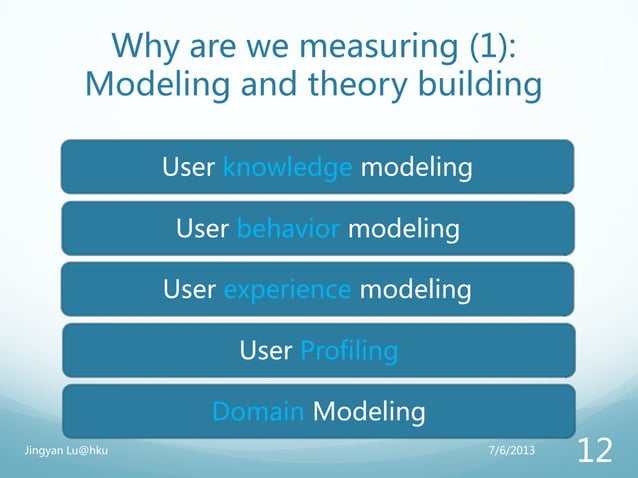 Why are we measuring (1): Modeling and theory building

User knowledge modeling

User behavior modeling

User experience modeling

User Profiling

Domain Modeling

Jingyan Lu@hku

7/6/2013

12